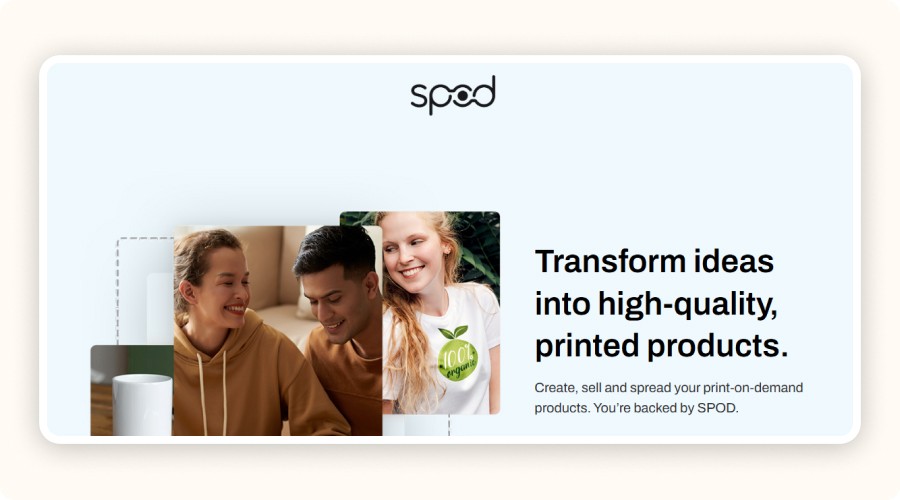 spod

100% organic

Transform ideas into high-quality, printed products.

Create, sell and spread your print-on-demand products. You're backed by SPOD.